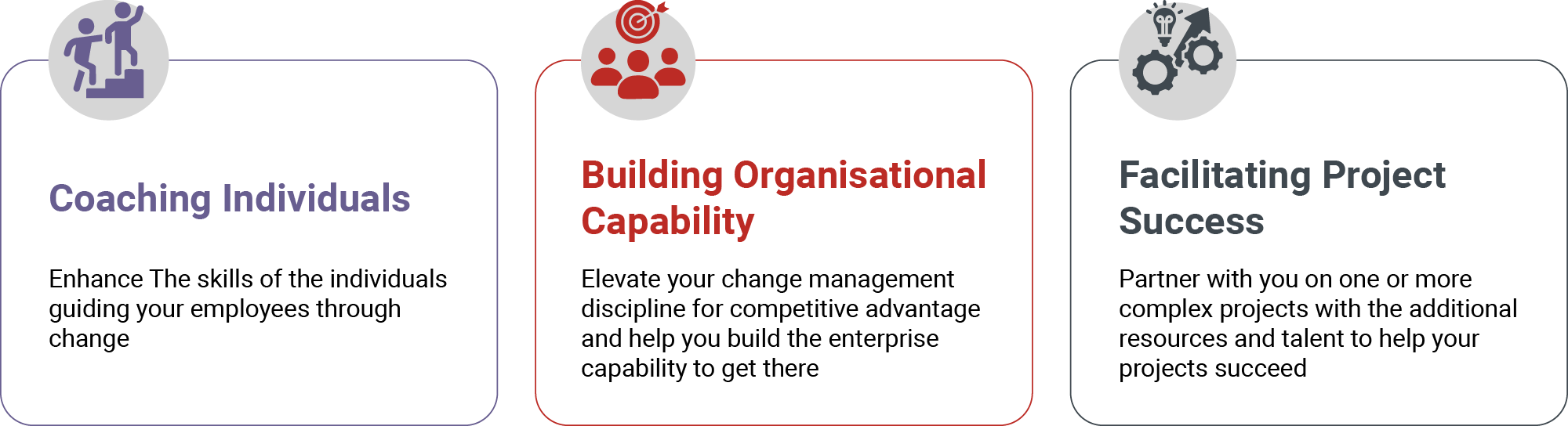 Coaching Individuals

Enhance The skills of the individuals guiding your employees through change

Building Organisational Capability

Elevate your change management discipline for competitive advantage and help you build the enterprise capability to get there

Facilitating Project Success

Partner with you on one or more complex projects with the additional resources and talent to help your projects succeed